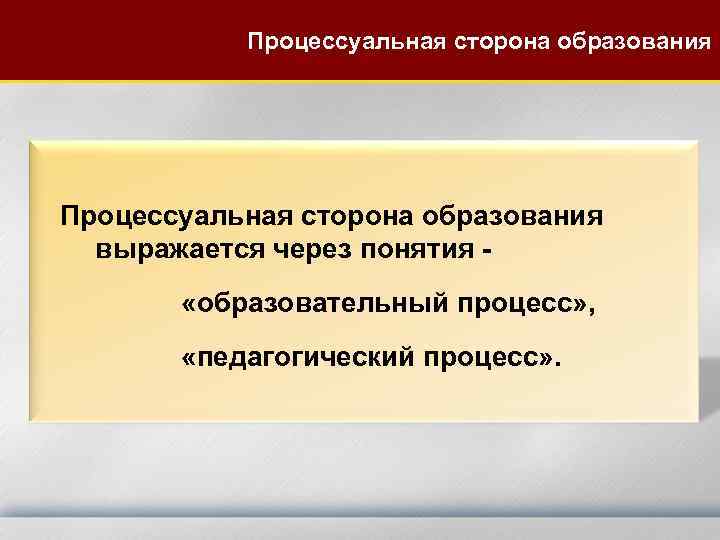 Процессуальная сторона образования

Процессуальная сторона образования выражается через понятия -

«образовательный процесс»,

«педагогический процесс».